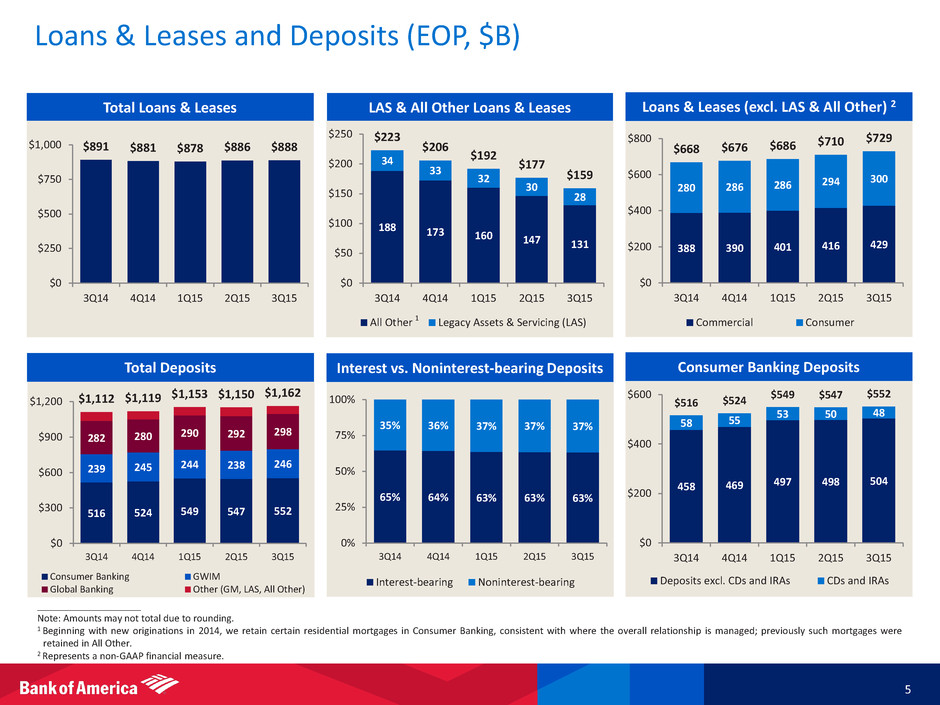 Loans & Leases and Deposits (EOP, $B)

Total Loans & Leases

$1,000
$750
$500
$250
$0

$891 $881 $878 $886 $888

3Q14 4Q14 1Q15 2Q15 3Q15

LAS & All Other Loans & Leases

$250
$200
$150
$100
$50
$0

$223 $206 $192 $177 $159

34 33 32 30 28

188 173 160 147 131

3Q14 4Q14 1Q15 2Q15 3Q15

All Other $^1$ Legacy Assets & Servicing (LAS)

Loans & Leases (excl. LAS & All Other) $^2$

$800
$600
$400
$200
$0

$668 $676 $686 $710 $729

280 286 286 294 300

388 390 401 416 429

3Q14 4Q14 1Q15 2Q15 3Q15

Commercial Consumer

Total Deposits

$1,200
$900
$600
$300
$0

$1,112 $1,119 $1,153 $1,150 $1,162

282 280 290 292 298

239 245 244 238 246

516 524 549 547 552

3Q14 4Q14 1Q15 2Q15 3Q15

Consumer Banking GWIM
Global Banking Other (GM, LAS, All Other)

Interest vs. Noninterest-bearing Deposits

100%
75%
50%
25%
0%

35% 36% 37% 37% 37%

65% 64% 63% 63% 63%

3Q14 4Q14 1Q15 2Q15 3Q15

Interest-bearing Noninterest-bearing

Consumer Banking Deposits

$600
$400
$200
$0

$516 $524 $549 $547 $552

58 55 53 50 48

458 469 497 498 504

3Q14 4Q14 1Q15 2Q15 3Q15

Deposits excl. CDs and IRAs CDs and IRAs

Note: Amounts may not total due to rounding.
$^1$ Beginning with new originations in 2014, we retain certain residential mortgages in Consumer Banking, consistent with where the overall relationship is managed; previously such mortgages were retained in All Other.
$^2$ Represents a non-GAAP financial measure.

Bank of America

5